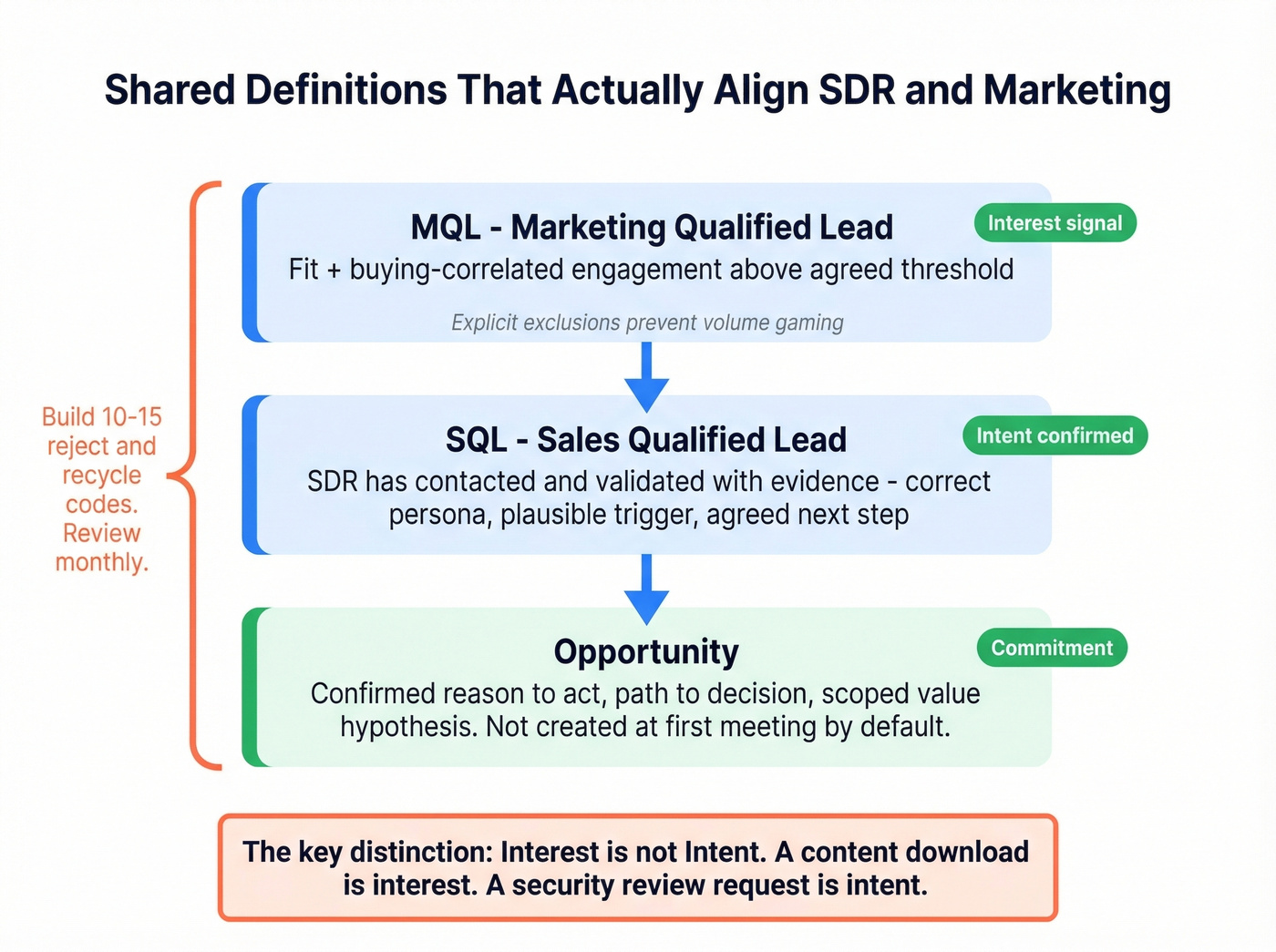 Shared Definitions That Actually Align SDR and Marketing

Build 10-15 reject and recycle codes. Review monthly.

MQL - Marketing Qualified Lead

Interest signal

Fit + buying-correlated engagement above agreed threshold

Explicit exclusions prevent volume gaming

SQL - Sales Qualified Lead

Intent confirmed

SDR has contacted and validated with evidence - correct persona, plausible trigger, agreed next step

Opportunity

Commitment

Confirmed reason to act, path to decision, scoped value hypothesis. Not created at first meeting by default.

The key distinction: Interest is not Intent. A content download is interest. A security review request is intent.